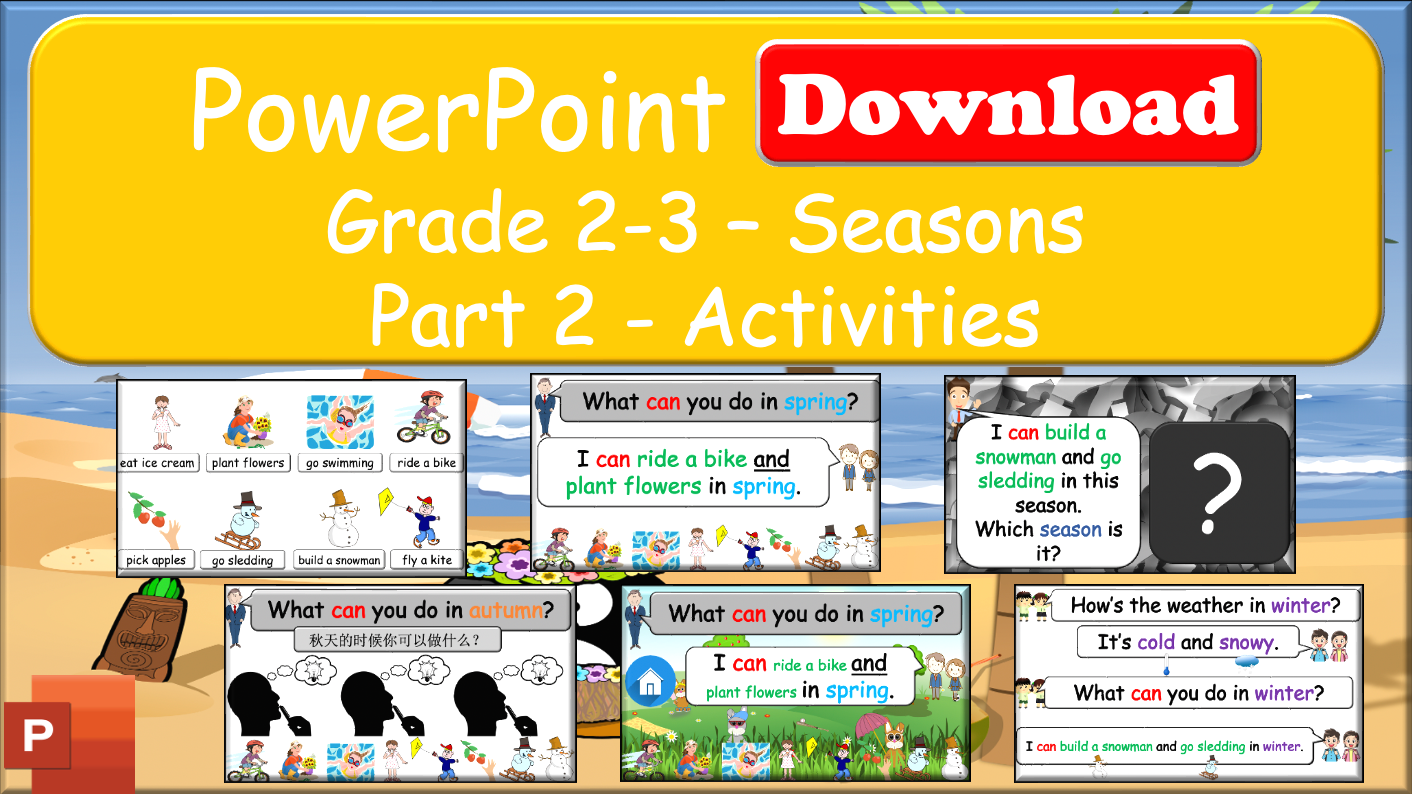 PowerPoint Download
Grade 2-3 – Seasons
Part 2 - Activities

eat ice cream
plant flowers
go swimming
ride a bike
pick apples
go sledding
build a snowman
fly a kite

What can you do in spring?
I can ride a bike and plant flowers in spring.

I can build a snowman and go sledding in this season.
Which season is it?
?

What can you do in autumn?
秋天的时候你可以做什么？

What can you do in spring?
I can ride a bike and plant flowers in spring.

How's the weather in winter?
It's cold and snowy.
What can you do in winter?
I can build a snowman and go sledding in winter.

P